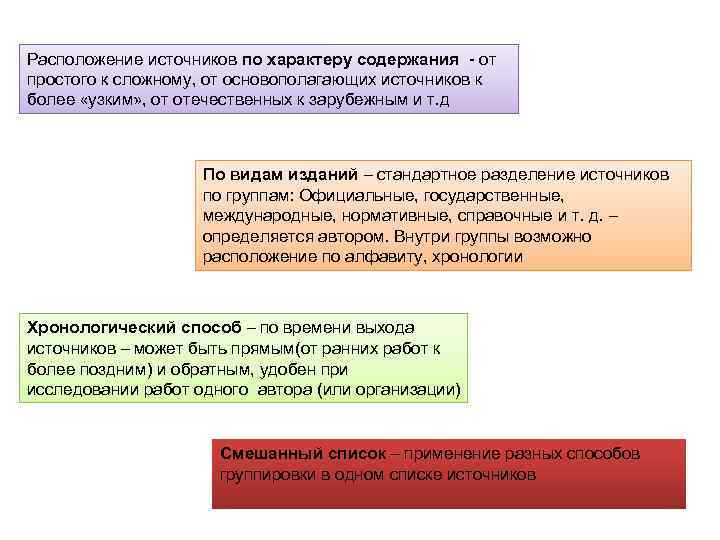 Расположение источников по характеру содержания - от простого к сложному, от основополагающих источников к более «узким», от отечественных к зарубежным и т.д

По видам изданий – стандартное разделение источников по группам: Официальные, государственные, международные, нормативные, справочные и т. д. – определяется автором. Внутри группы возможно расположение по алфавиту, хронологии

Хронологический способ – по времени выхода источников – может быть прямым(от ранних работ к более поздним) и обратным, удобен при исследовании работ одного автора (или организации)

Смешанный список – применение разных способов группировки в одном списке источников